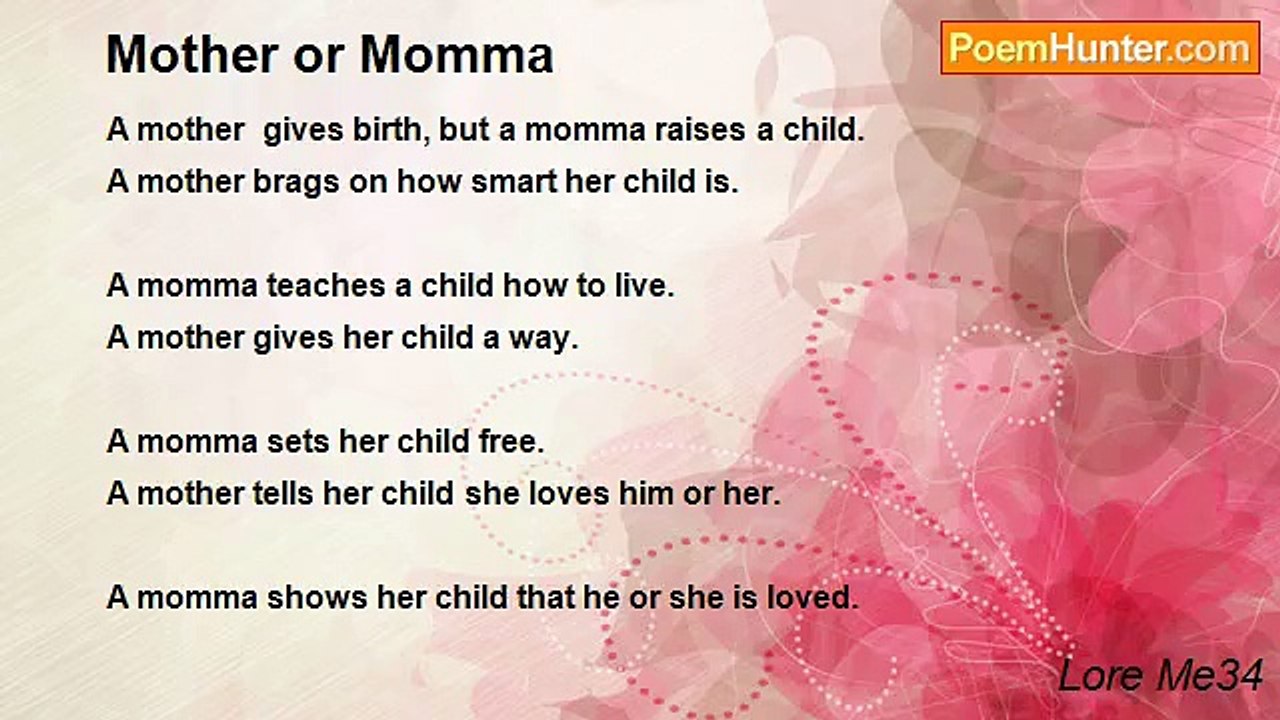 Mother or Momma

PoemHunter.com

A mother gives birth, but a momma raises a child.
A mother brags on how smart her child is.

A momma teaches a child how to live.
A mother gives her child a way.

A momma sets her child free.
A mother tells her child she loves him or her.

A momma shows her child that he or she is loved.

Lore Me34